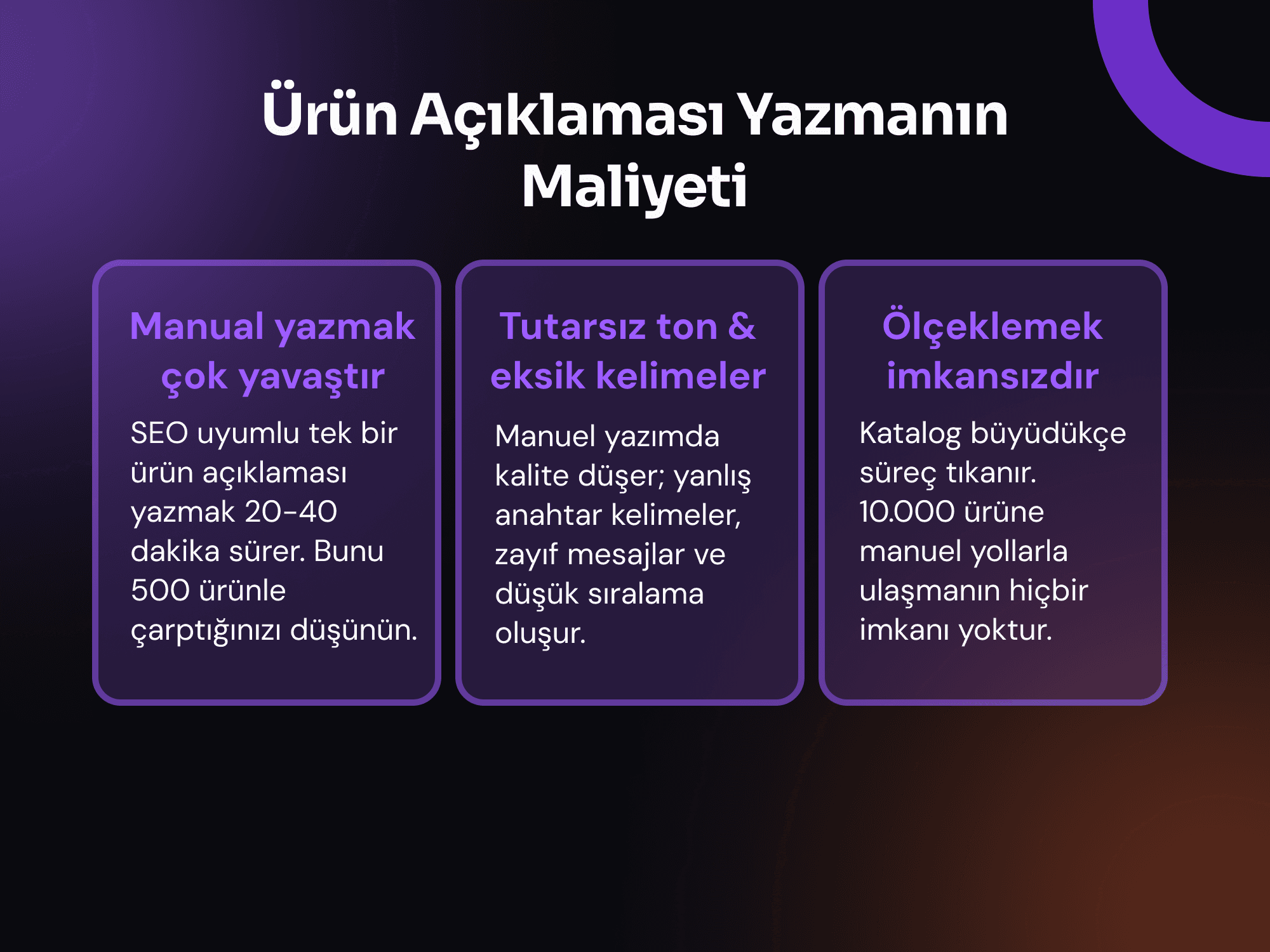 Ürün Açıklaması Yazmanın Maliyeti

Manual yazmak çok yavaştır

SEO uyumlu tek bir ürün açıklaması yazmak 20-40 dakika sürer. Bunu 500 ürünle çarptığınızı düşünün.

Tutarsız ton & eksik kelimeler

Manuel yazımda kalite düşer; yanlış anahtar kelimeler, zayıf mesajlar ve düşük sıralama oluşur.

Ölçeklemek imkansızdır

Katalog büyüdükçe süreç tıkanır. 10.000 ürüne manuel yollarla ulaşmanın hiçbir imkanı yoktur.